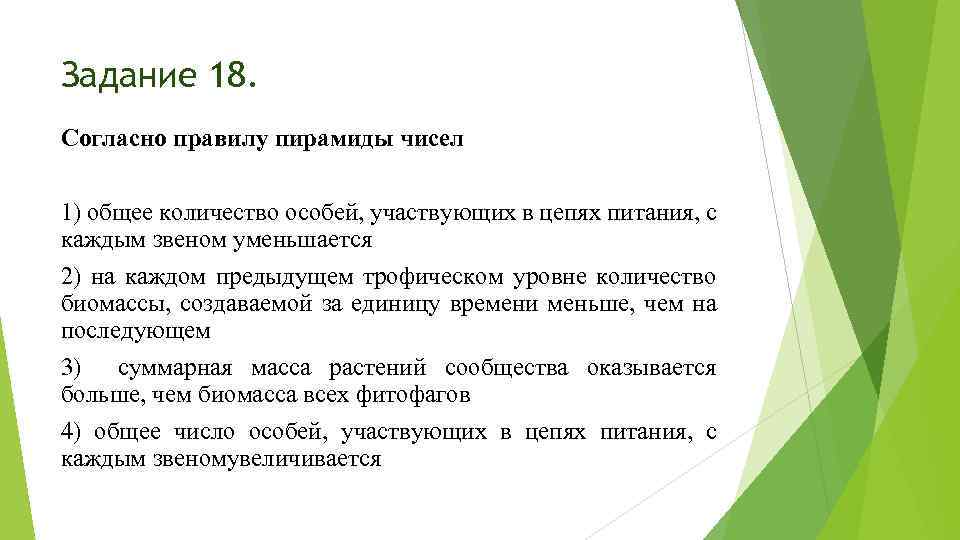 Задание 18.

Согласно правилу пирамиды чисел

1) общее количество особей, участвующих в цепях питания, с каждым звеном уменьшается

2) на каждом предыдущем трофическом уровне количество биомассы, создаваемой за единицу времени меньше, чем на последующем

3) суммарная масса растений сообщества оказывается больше, чем биомасса всех фитофагов

4) общее число особей, участвующих в цепях питания, с каждым звеномувеличивается